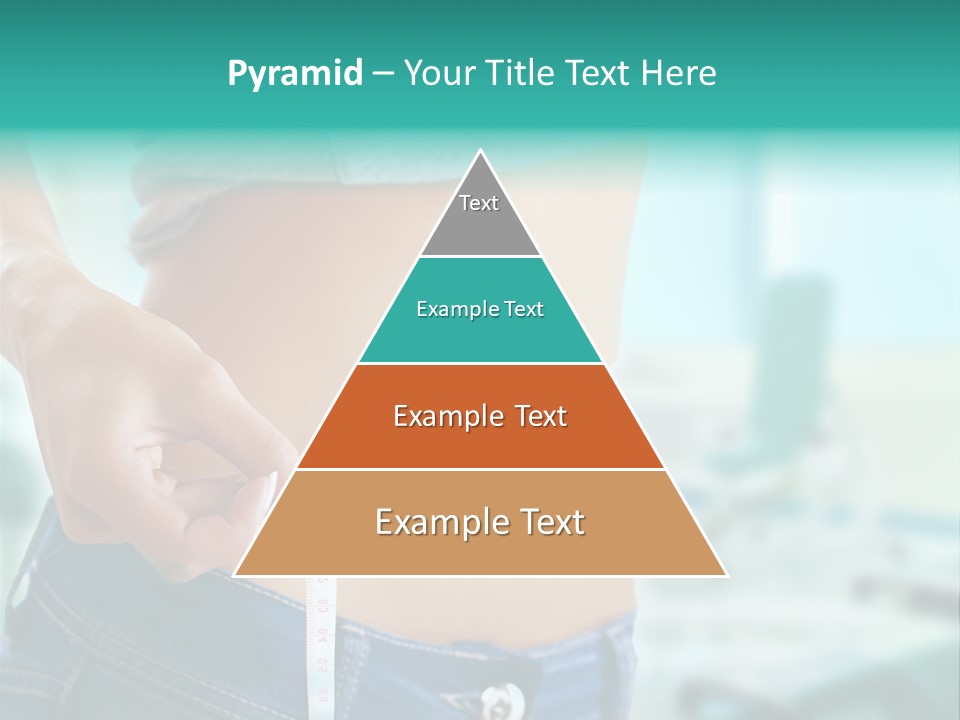 Pyramid – Your Title Text Here

Text

Example Text

Example Text

Example Text